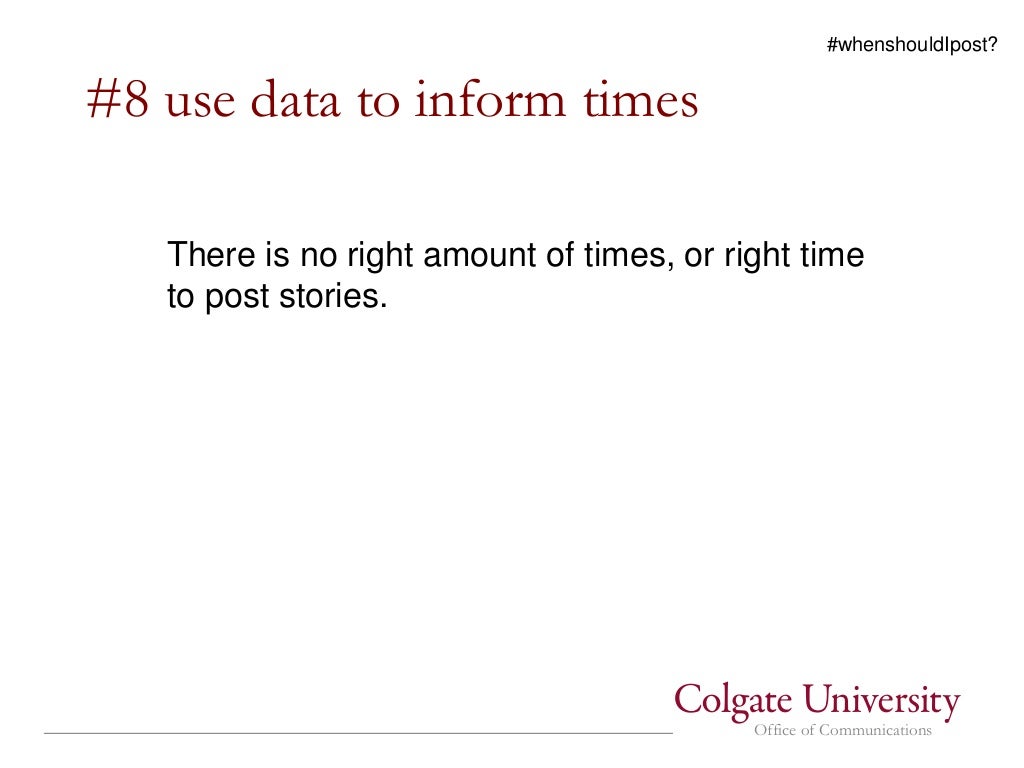 #whenshouldIpost?

#8 use data to inform times

There is no right amount of times, or right time to post stories.

Colgate University
Office of Communications